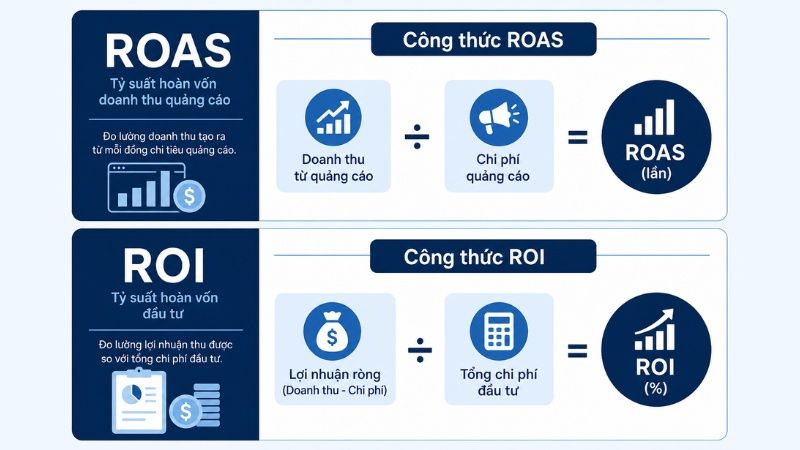 ROAS
Tỷ suất hoàn vốn doanh thu quảng cáo

Đo lường doanh thu tạo ra từ mỗi đồng chi tiêu quảng cáo.

Công thức ROAS

Doanh thu từ quảng cáo ÷ Chi phí quảng cáo = ROAS (lần)

ROI
Tỷ suất hoàn vốn đầu tư

Đo lường lợi nhuận thu được so với tổng chi phí đầu tư.

Công thức ROI

Lợi nhuận ròng (Doanh thu - Chi phí) ÷ Tổng chi phí đầu tư = ROI (%)